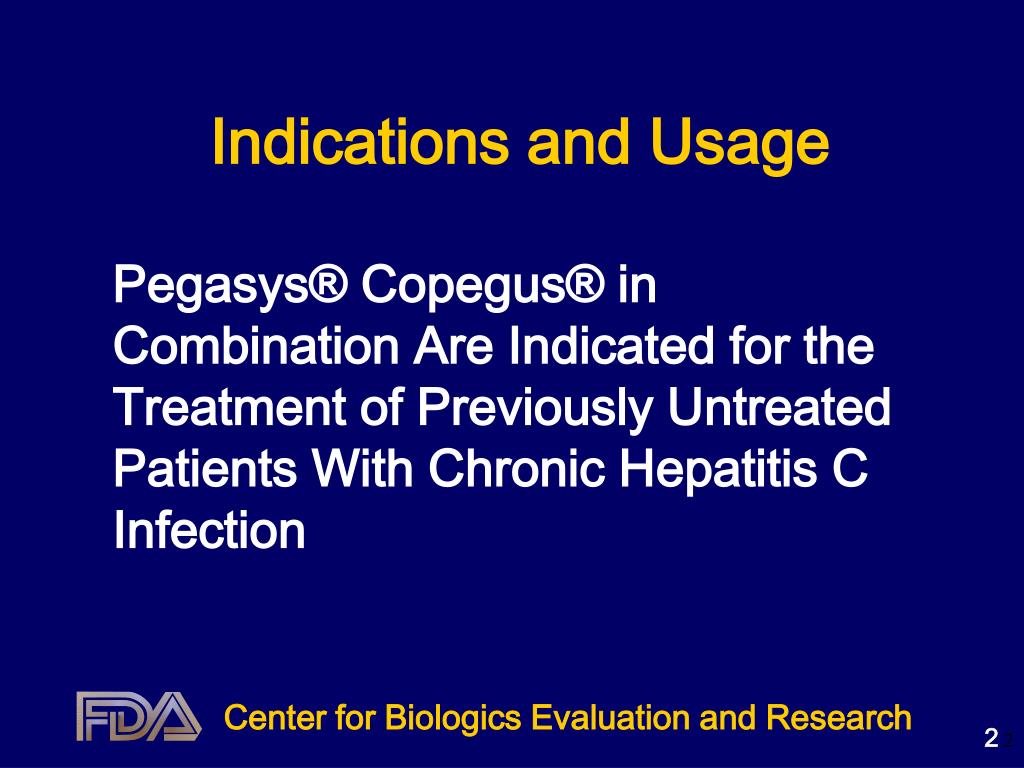 Indications and Usage

Pegasys® Copegus® in Combination Are Indicated for the Treatment of Previously Untreated Patients With Chronic Hepatitis C Infection

FDA Center for Biologics Evaluation and Research

2